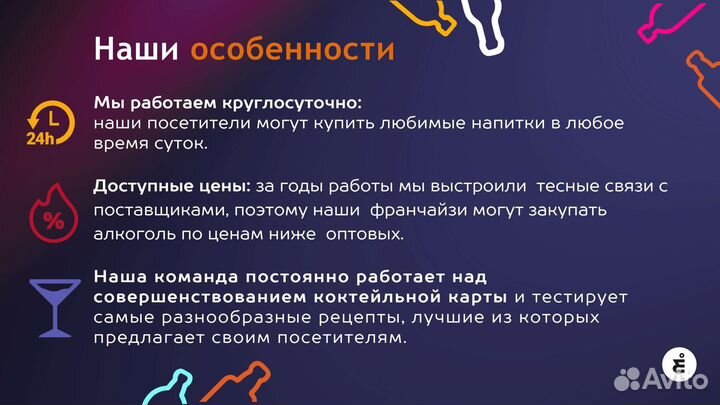 Наши особенности

24h Мы работаем круглосуточно: наши посетители могут купить любимые напитки в любое время суток.

% Доступные цены: за годы работы мы выстроили тесные связи с поставщиками, поэтому наши франчайзи могут закупать алкоголь по ценам ниже оптовых.

Наша команда постоянно работает над совершенствованием коктейльной карты и тестирует самые разнообразные рецепты, лучшие из которых предлагает своим посетителям.

Avito